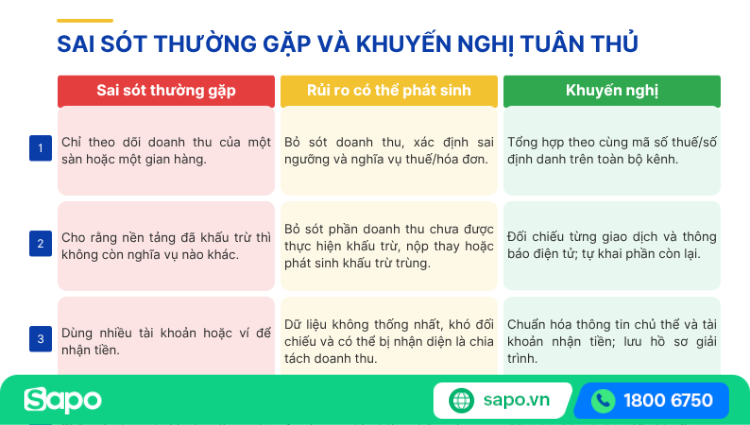 SAI SÓT THƯỜNG GẶP VÀ KHUYẾN NGHỊ TUÂN THỦ

| | Sai sót thường gặp | Rủi ro có thể phát sinh | Khuyến nghị |
|---|---|---|---|
| 1 | Chỉ theo dõi doanh thu của một sàn hoặc một gian hàng. | Bỏ sót doanh thu, xác định sai ngưỡng và nghĩa vụ thuế/hóa đơn. | Tổng hợp theo cùng mã số thuế/số định danh trên toàn bộ kênh. |
| 2 | Cho rằng nền tảng đã khấu trừ thì không còn nghĩa vụ nào khác. | Bỏ sót phần doanh thu chưa được thực hiện khấu trừ, nộp thay hoặc phát sinh khấu trừ trùng. | Đối chiếu từng giao dịch và thông báo điện tử; tự khai phần còn lại. |
| 3 | Dùng nhiều tài khoản hoặc ví để nhận tiền. | Dữ liệu không thống nhất, khó đối chiếu và có thể bị nhận diện là chia tách doanh thu. | Chuẩn hóa thông tin chủ thể và tài khoản nhận tiền; lưu hồ sơ giải trình. |

Sapo

sapo.vn

1800 6750